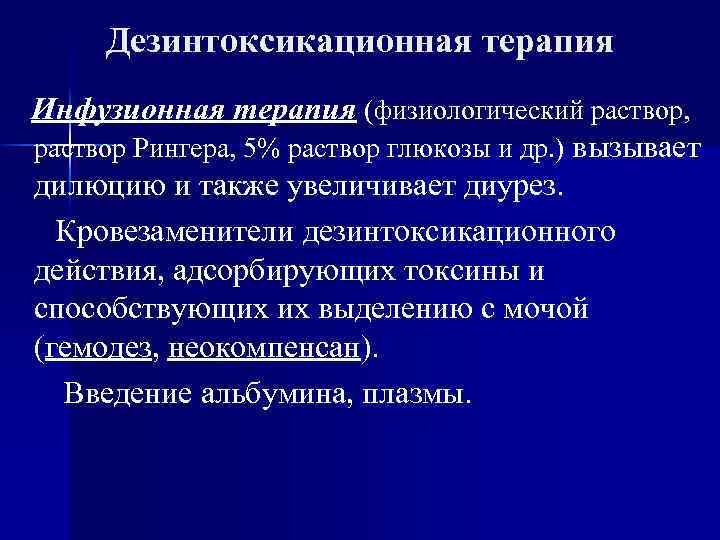 Дезинтоксикационная терапия

Инфузионная терапия (физиологический раствор, раствор Рингера, 5% раствор глюкозы и др.) вызывает дилюцию и также увеличивает диурез.

Кровезаменители дезинтоксикационного действия, адсорбирующих токсины и способствующих их выделению с мочой (гемодез, неокомпенсан).

Введение альбумина, плазмы.